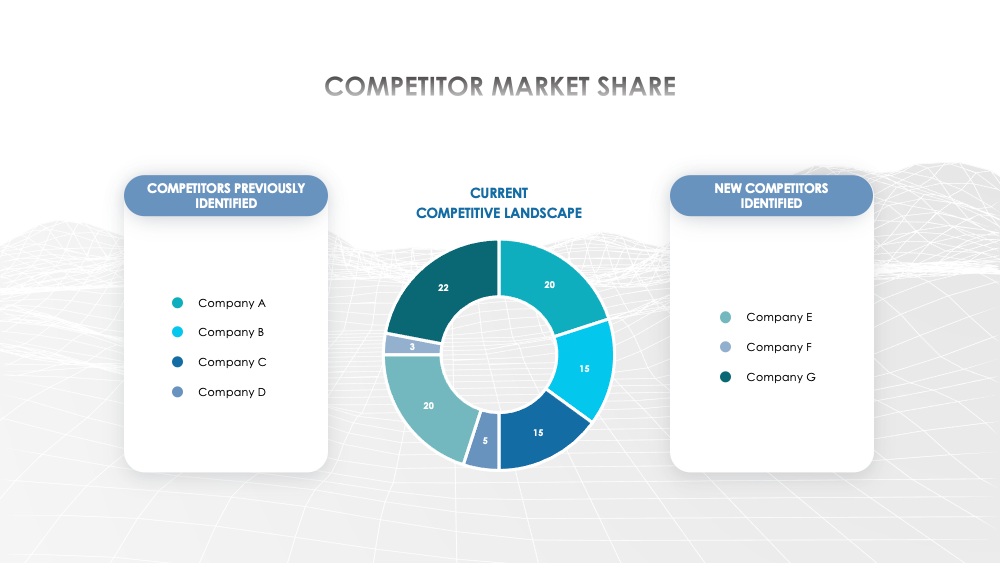 COMPETITOR MARKET SHARE

COMPETITORS PREVIOUSLY IDENTIFIED

Company A
Company B
Company C
Company D

CURRENT COMPETITIVE LANDSCAPE

20
15
15
5
20
3
22

NEW COMPETITORS IDENTIFIED

Company E
Company F
Company G